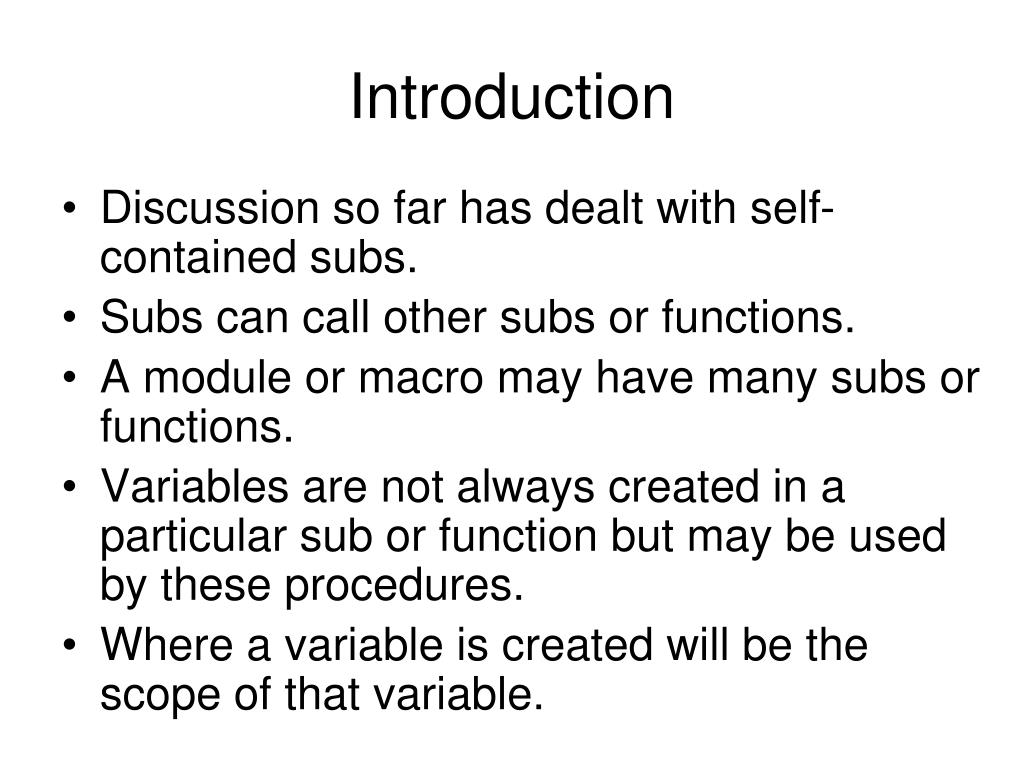 Introduction

• Discussion so far has dealt with self-contained subs.
• Subs can call other subs or functions.
• A module or macro may have many subs or functions.
• Variables are not always created in a particular sub or function but may be used by these procedures.
• Where a variable is created will be the scope of that variable.